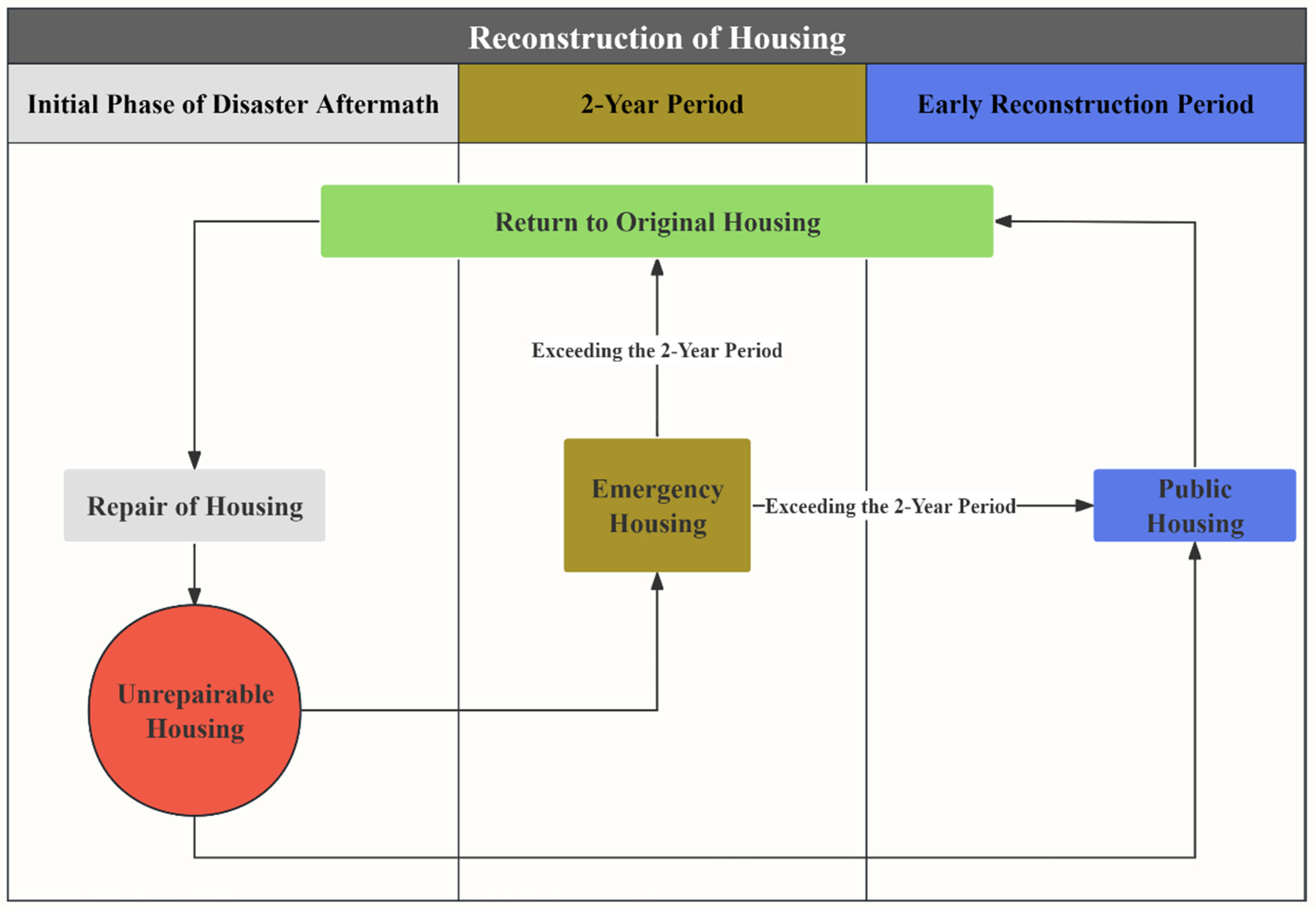 Reconstruction of Housing

Initial Phase of Disaster Aftermath

2-Year Period

Early Reconstruction Period

Return to Original Housing

Exceeding the 2-Year Period

Repair of Housing

Emergency Housing

Exceeding the 2-Year Period

Public Housing

Unrepairable Housing